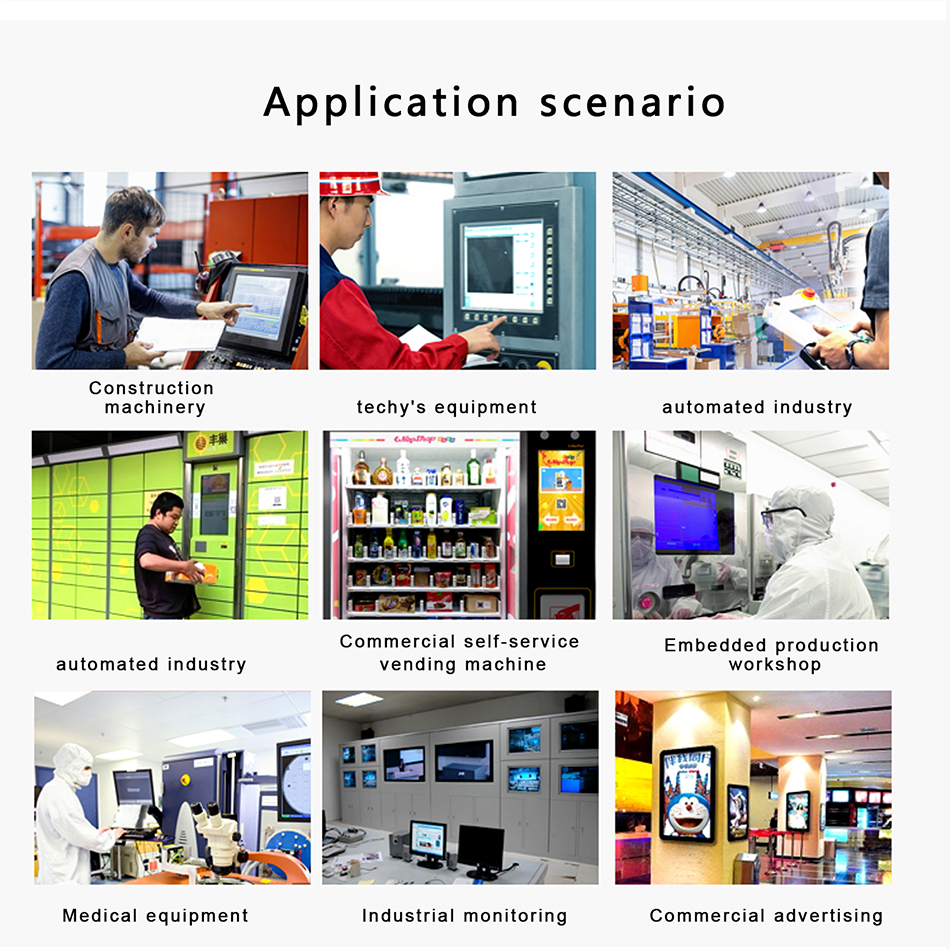 Application scenario

Construction machinery

techy's equipment

automated industry

丰巢

automated industry

Commercial self-service vending machine

Embedded production workshop

Medical equipment

Industrial monitoring

Commercial advertising